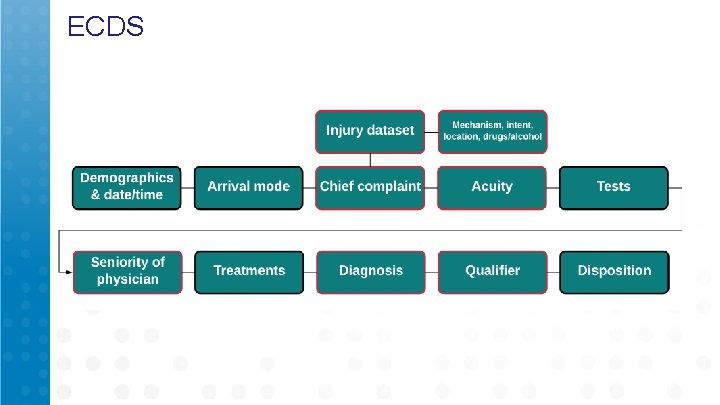 ECDS

Injury dataset

Mechanism, intent, location, drugs/alcohol

Demographics & date/time

Arrival mode

Chief complaint

Acuity

Tests

Seniority of physician

Treatments

Diagnosis

Qualifier

Disposition